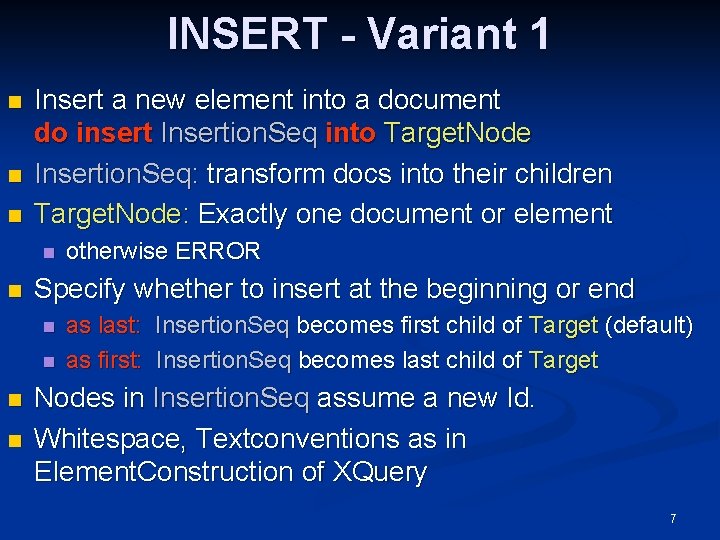 INSERT - Variant 1

Insert a new element into a document
do insert InsertionSeq into TargetNode

InsertionSeq: transform docs into their children

TargetNode: Exactly one document or element

otherwise ERROR

Specify whether to insert at the beginning or end

as last: InsertionSeq becomes first child of Target (default)

as first: InsertionSeq becomes last child of Target

Nodes in InsertionSeq assume a new Id.

Whitespace, Textconventions as in ElementConstruction of XQuery

7